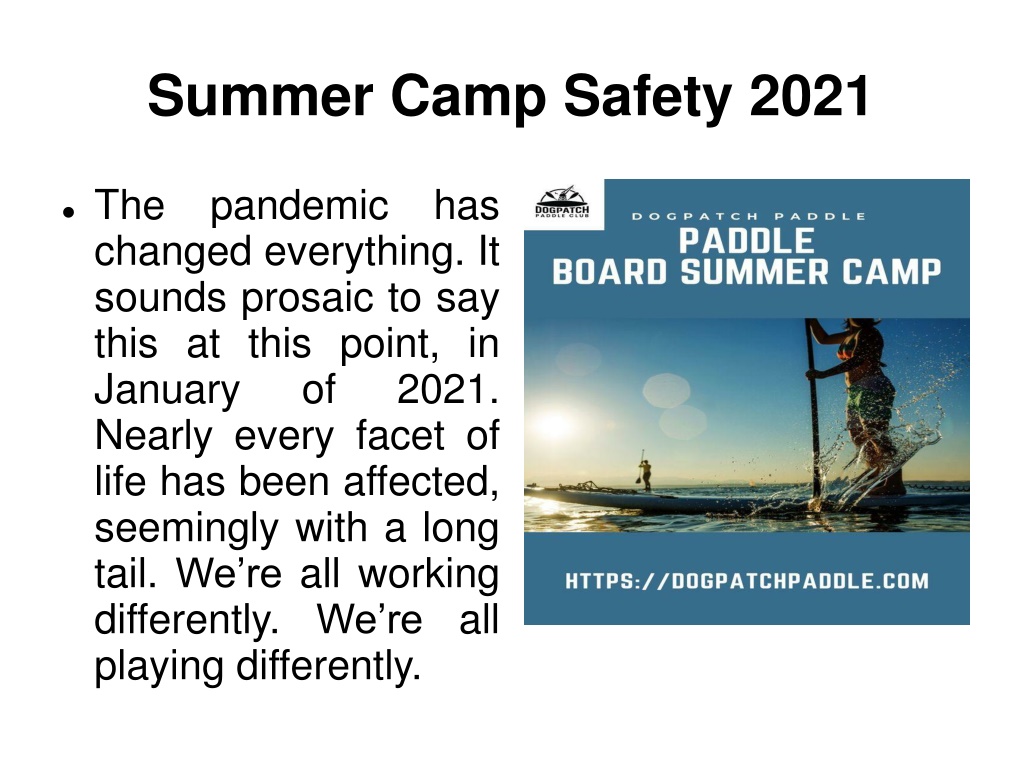 Summer Camp Safety 2021

● The pandemic has changed everything. It sounds prosaic to say this at this point, in January of 2021. Nearly every facet of life has been affected, seemingly with a long tail. We're all working differently. We're all playing differently.

DOGPATCH
PADDLE CLUB

DOGPATCH PADDLE

PADDLE
BOARD SUMMER CAMP

HTTPS://DOGPATCHPADDLE.COM